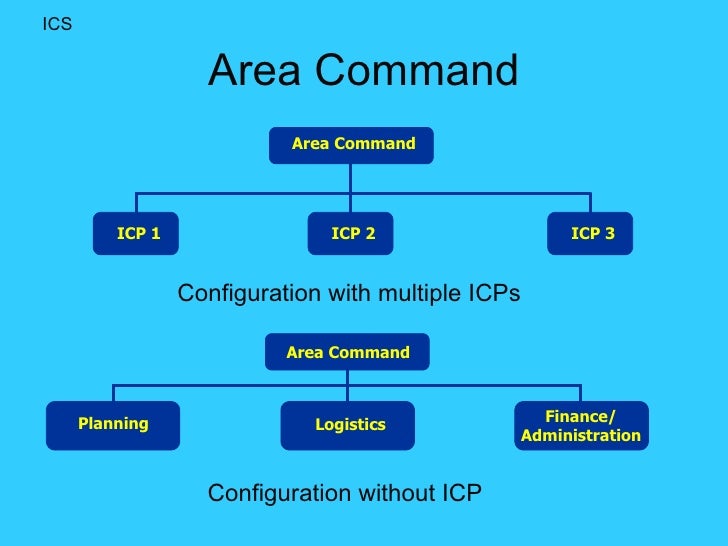 ICS

Area Command

Area Command

ICP 1

ICP 2

ICP 3

Configuration with multiple ICPs

Area Command

Planning

Logistics

Finance/ Administration

Configuration without ICP